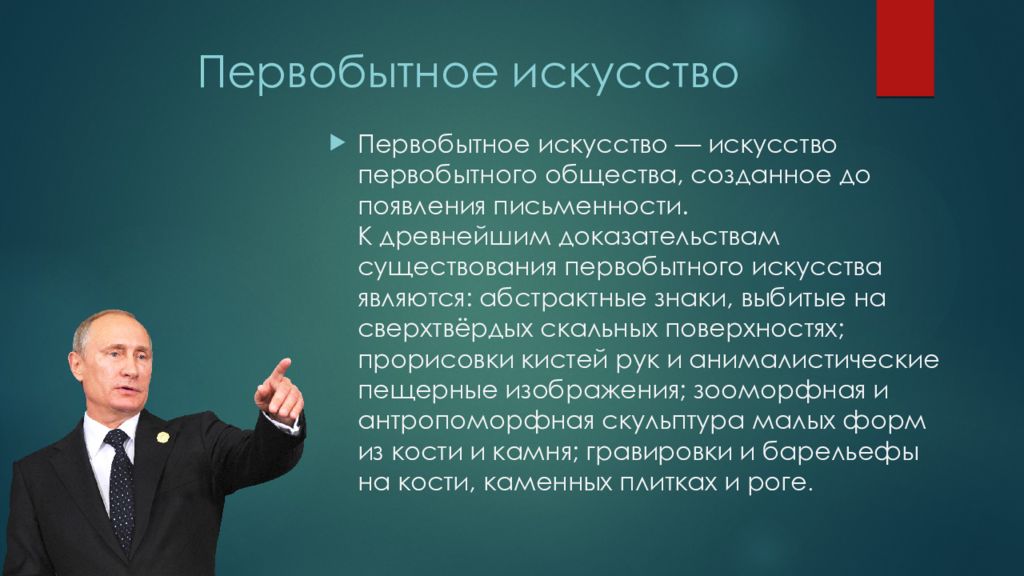 Первобытное искусство

Первобытное искусство — искусство первобытного общества, созданное до появления письменности.
К древнейшим доказательствам существования первобытного искусства являются: абстрактные знаки, выбитые на сверхтвёрдых скальных поверхностях; прорисовки кистей рук и анималистические пещерные изображения; зооморфная и антропоморфная скульптура малых форм из кости и камня; гравировки и барельефы на кости, каменных плитках и роге.